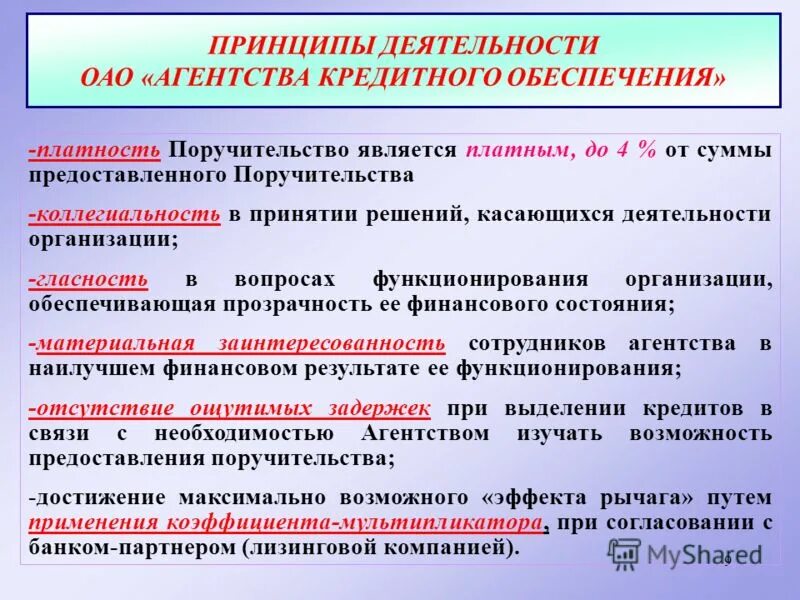 ПРИНЦИПЫ ДЕЯТЕЛЬНОСТИ
ОАО «АГЕНТСТВА КРЕДИТНОГО ОБЕСПЕЧЕНИЯ»

-платность Поручительство является платным, до 4 % от суммы предоставленного Поручительства

-коллегиальность в принятии решений, касающихся деятельности организации;

-гласность в вопросах функционирования организации, обеспечивающая прозрачность ее финансового состояния;

-материальная заинтересованность сотрудников агентства в наилучшем финансовом результате ее функционирования;

-отсутствие ощутимых задержек при выделении кредитов в связи с необходимостью Агентством изучать возможность предоставления поручительства;

-достижение максимально возможного «эффекта рычага» путем применения коэффициента-мультипликатора, при согласовании с банком-партнером (лизинговой компанией).

MyShared
9